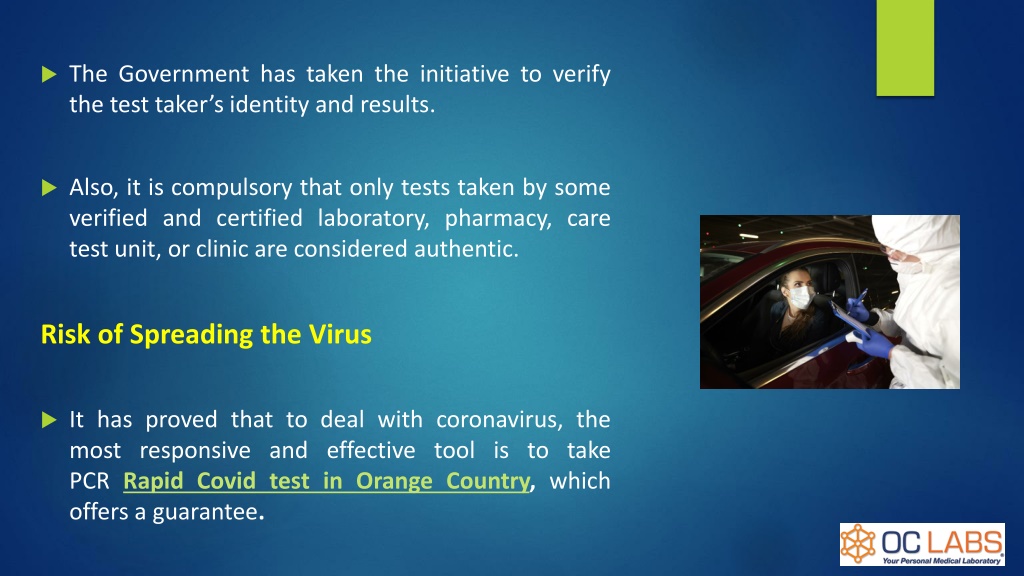 The Government has taken the initiative to verify the test taker's identity and results.

Also, it is compulsory that only tests taken by some verified and certified laboratory, pharmacy, care test unit, or clinic are considered authentic.

Risk of Spreading the Virus

It has proved that to deal with coronavirus, the most responsive and effective tool is to take PCR Rapid Covid test in Orange Country, which offers a guarantee.

OC LABS
Your Personal Medical Laboratory